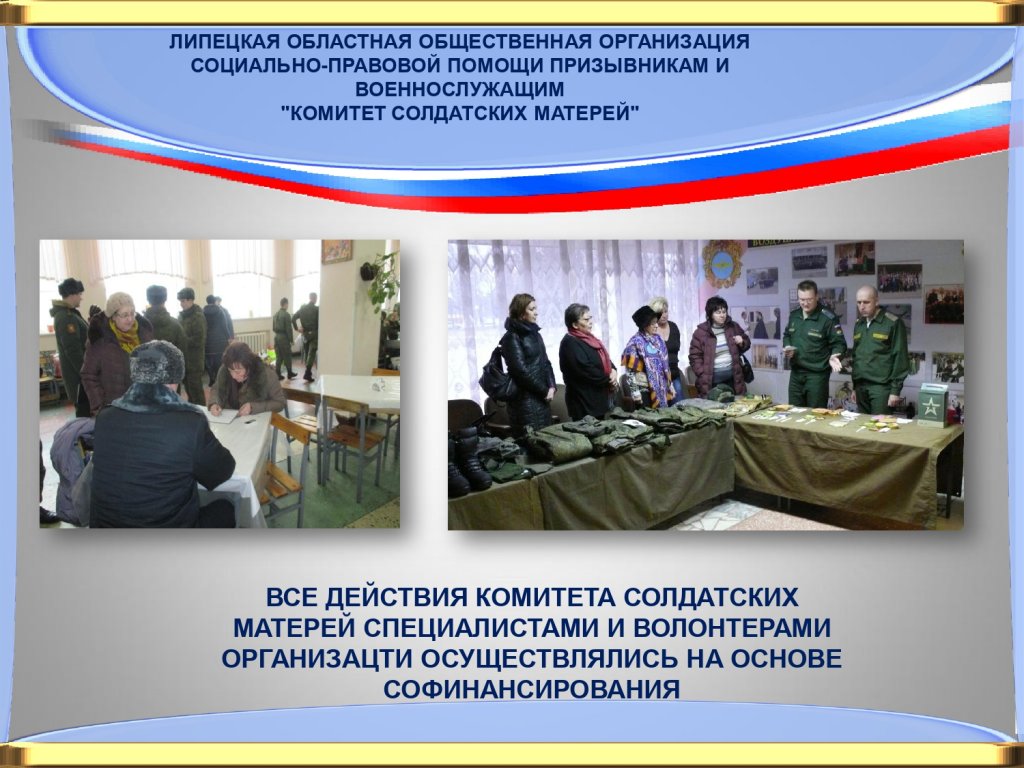 ЛИПЕЦКАЯ ОБЛАСТНАЯ ОБЩЕСТВЕННАЯ ОРГАНИЗАЦИЯ СОЦИАЛЬНО-ПРАВОВОЙ ПОМОЩИ ПРИЗЫВНИКАМ И ВОЕННОСЛУЖАЩИМ "КОМИТЕТ СОЛДАТСКИХ МАТЕРЕЙ"

ВСЕ ДЕЙСТВИЯ КОМИТЕТА СОЛДАТСКИХ МАТЕРЕЙ СПЕЦИАЛИСТАМИ И ВОЛОНТЕРАМИ ОРГАНИЗАЦТИ ОСУЩЕСТВЛЯЛИСЬ НА ОСНОВЕ СОФИНАНСИРОВАНИЯ